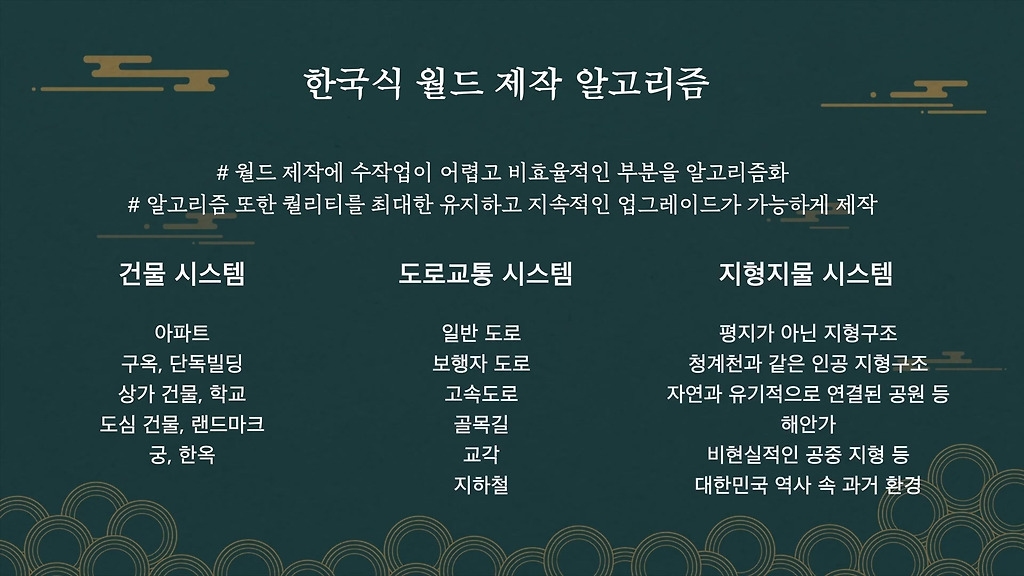 한국식 월드 제작 알고리즘

# 월드 제작에 수작업이 어렵고 비효율적인 부분을 알고리즘화
# 알고리즘 또한 퀄리티를 최대한 유지하고 지속적인 업그레이드가 가능하게 제작

건물 시스템

아파트
구옥, 단독빌딩
상가 건물, 학교
도심 건물, 랜드마크
궁, 한옥

도로교통 시스템

일반 도로
보행자 도로
고속도로
골목길
교각
지하철

지형지물 시스템

평지가 아닌 지형구조
청계천과 같은 인공 지형구조
자연과 유기적으로 연결된 공원 등
해안가
비현실적인 공중 지형 등
대한민국 역사 속 과거 환경